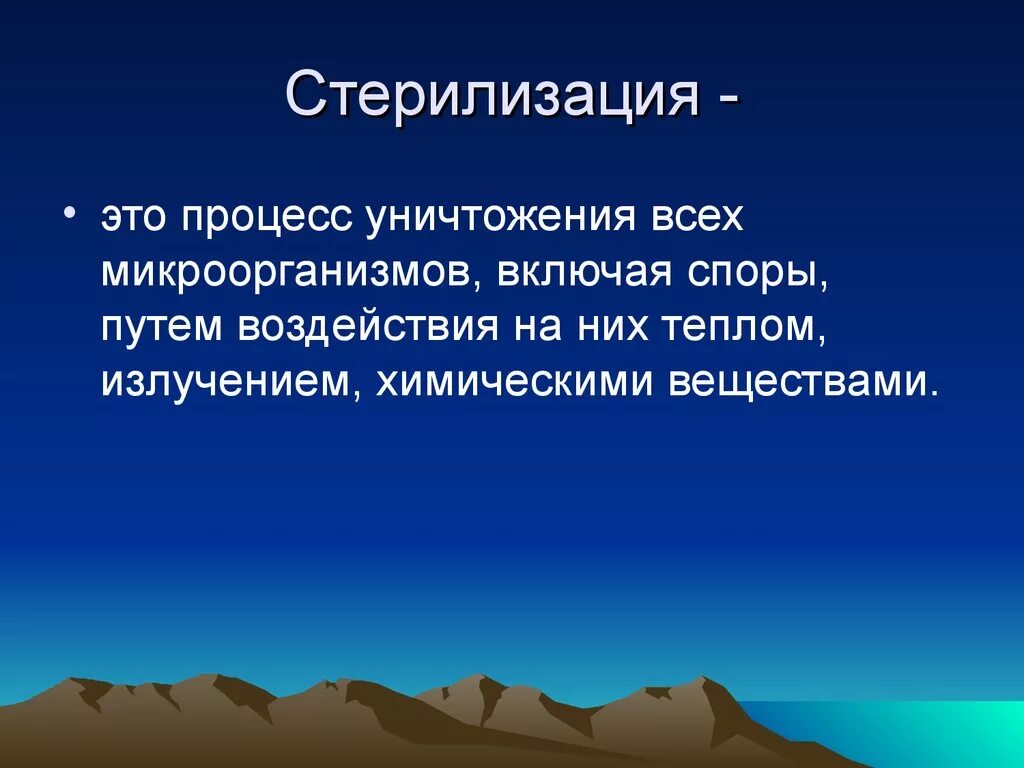 Стерилизация -

• это процесс уничтожения всех микроорганизмов, включая споры, путем воздействия на них теплом, излучением, химическими веществами.